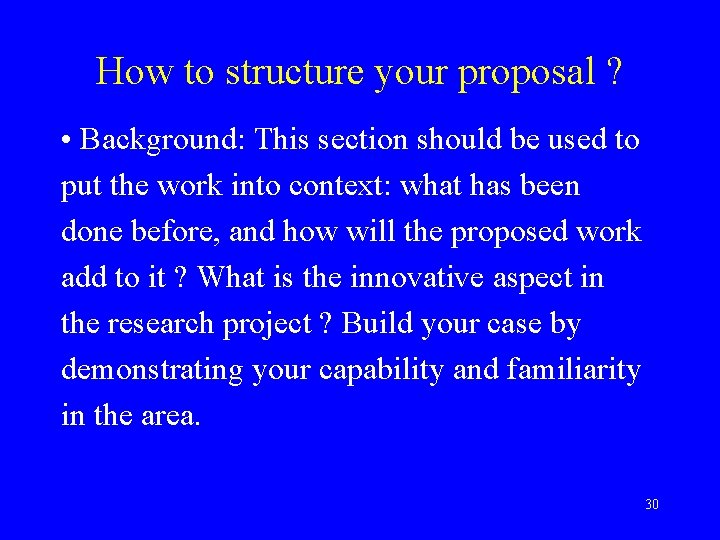 How to structure your proposal ?

• Background: This section should be used to put the work into context: what has been done before, and how will the proposed work add to it ? What is the innovative aspect in the research project ? Build your case by demonstrating your capability and familiarity in the area.

30